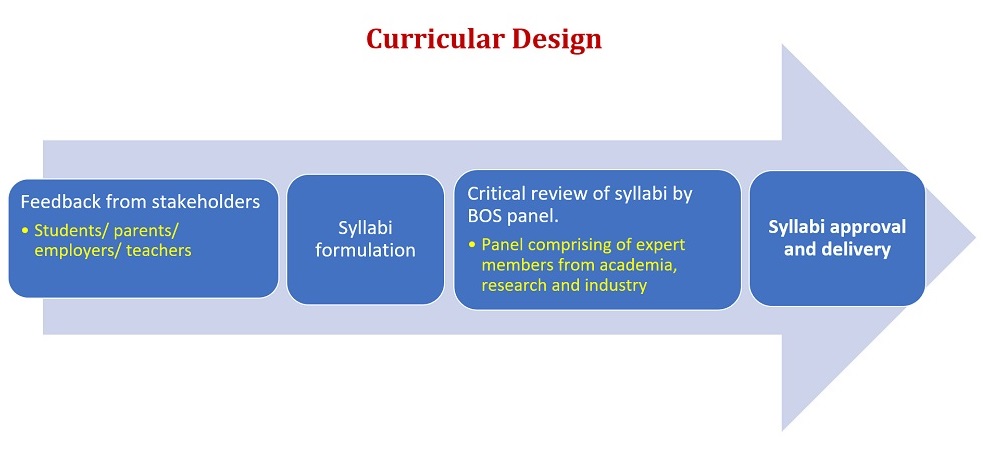 Curricular Design

Feedback from stakeholders
• Students/ parents/ employers/ teachers

Syllabi formulation

Critical review of syllabi by BOS panel.
• Panel comprising of expert members from academia, research and industry

Syllabi approval and delivery